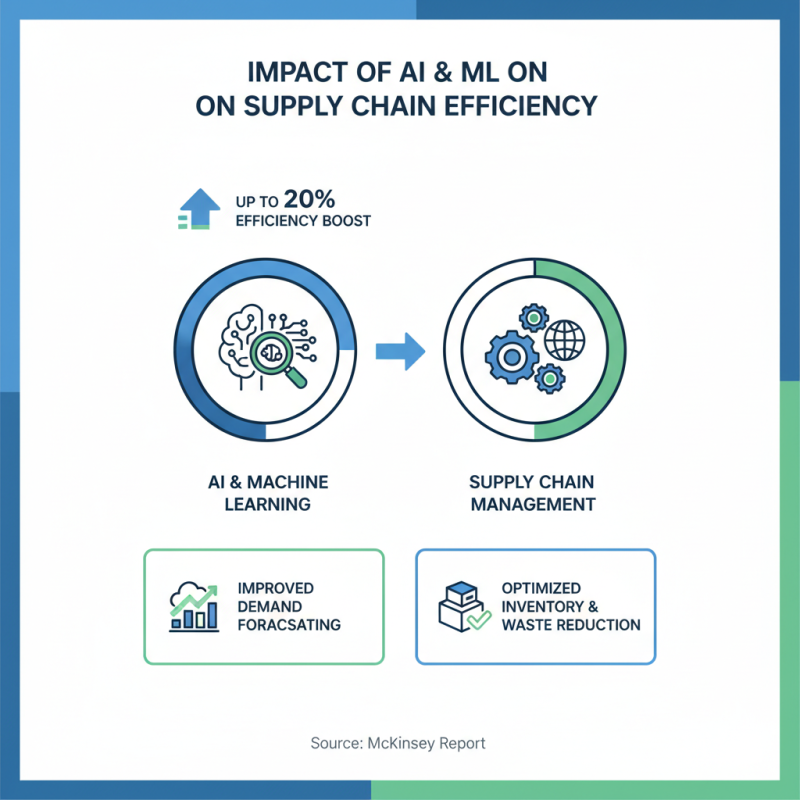 IMPACT OF AI & ML ON
ON SUPPLY CHAIN EFFICIENCY

UP TO 20%
EFFICIENCY BOOST

AI & MACHINE LEARNING

SUPPLY CHAIN MANAGEMENT

IMPROVED DEMAND FORACSATING

OPTIMIZED INVENTORY & WASTE REDUCTION

Source: McKinsey Report